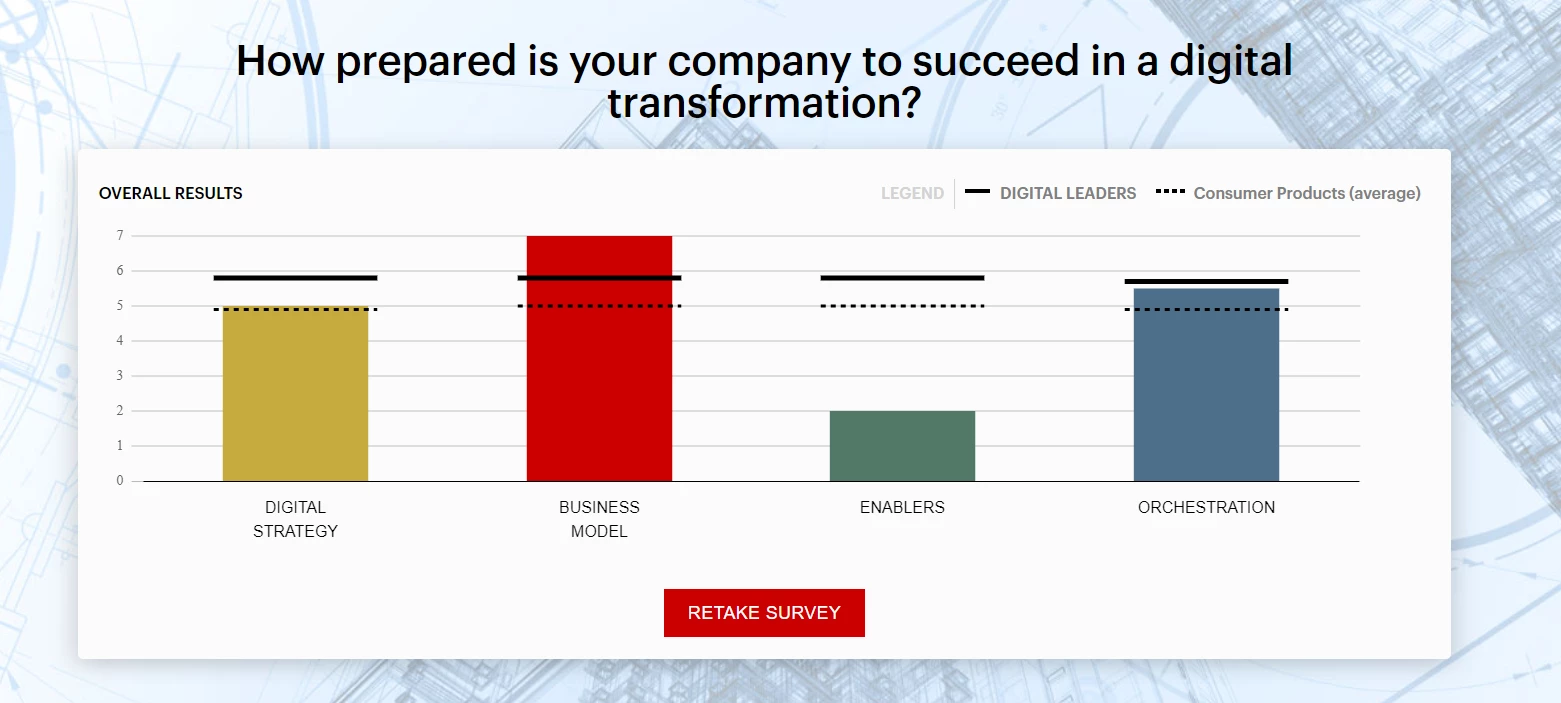 How prepared is your company to succeed in a digital transformation?

OVERALL RESULTS

LEGEND DIGITAL LEADERS Consumer Products (average)

7
6
5
4
3
2
1
0

DIGITAL STRATEGY

BUSINESS MODEL

ENABLERS

ORCHESTRATION

RETAKE SURVEY